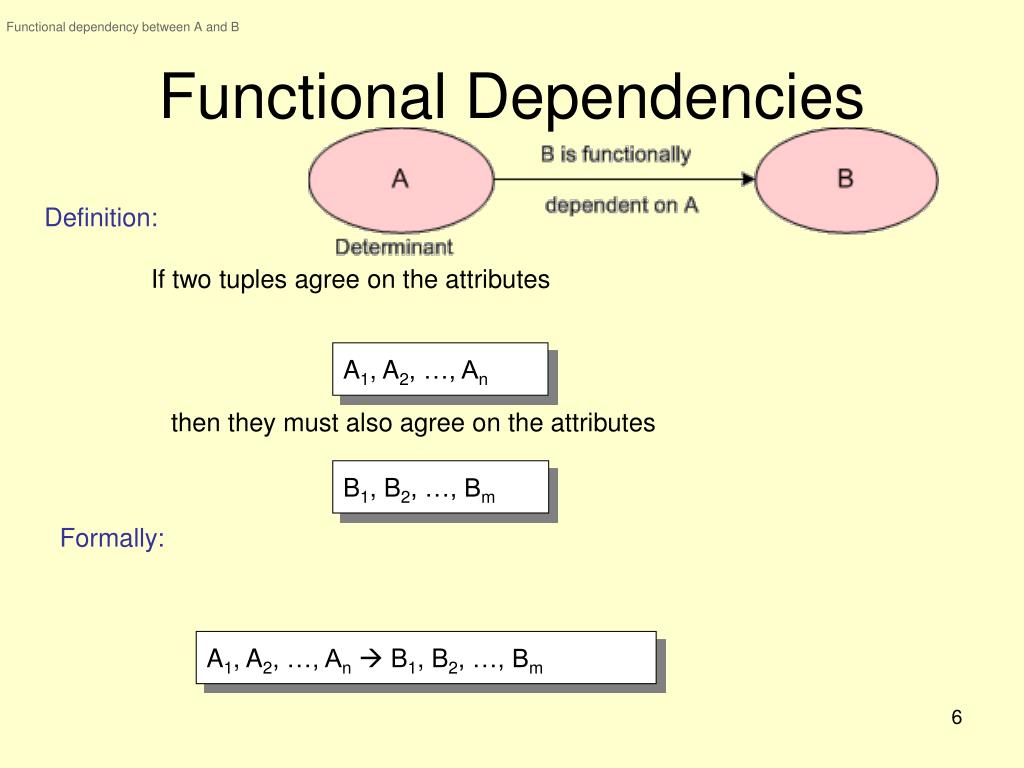 Functional dependency between A and B

Functional Dependencies

A

B is functionally dependent on A

B

Determinant

Definition:

If two tuples agree on the attributes

$A_1, A_2, \ldots, A_n$

then they must also agree on the attributes

$B_1, B_2, \ldots, B_m$

Formally:

$A_1, A_2, \ldots, A_n \rightarrow B_1, B_2, \ldots, B_m$

6